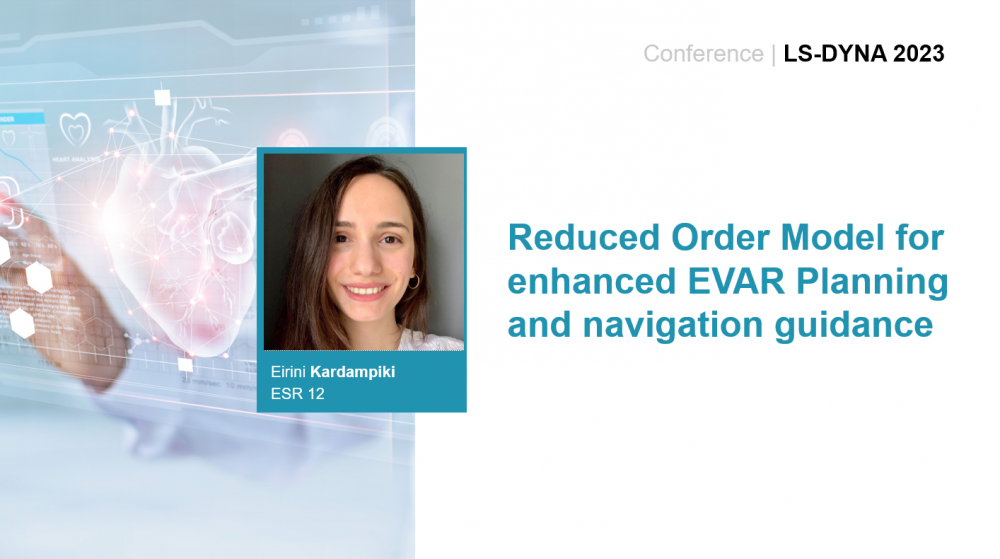 Conference | LS-DYNA 2023

Reduced Order Model for enhanced EVAR Planning and navigation guidance

Eirini Kardampiki
ESR 12